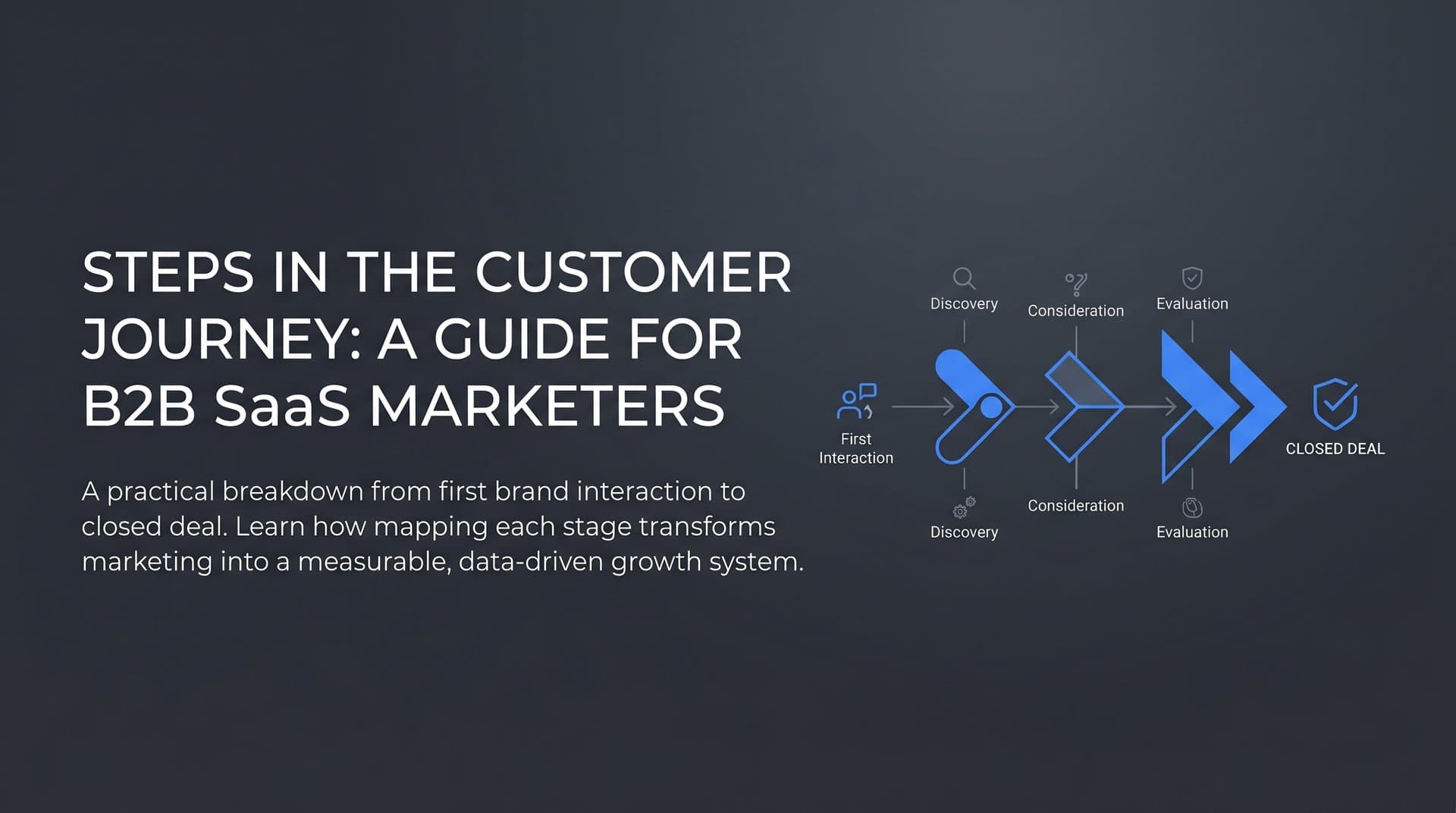 STEPS IN THE CUSTOMER JOURNEY: A GUIDE FOR B2B SaaS MARKETERS

A practical breakdown from first brand interaction to closed deal. Learn how mapping each stage transforms marketing into a measurable, data-driven growth system.

Discovery
Consideration
Evaluation
First Interaction
CLOSED DEAL
Discovery
Consideration
Evaluation